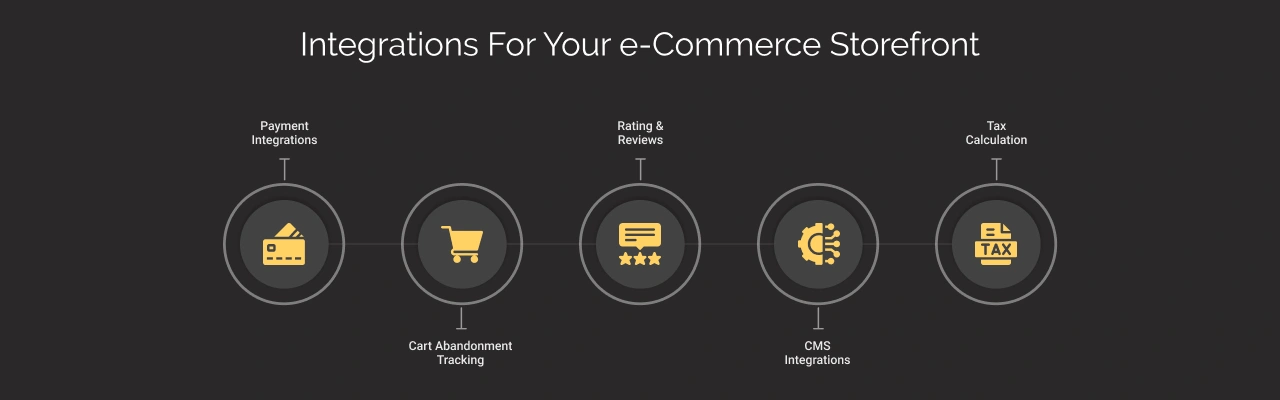 Integrations For Your e-Commerce Storefront

Payment Integrations

Cart Abandonment Tracking

Rating & Reviews

CMS Integrations

Tax Calculation

TAX